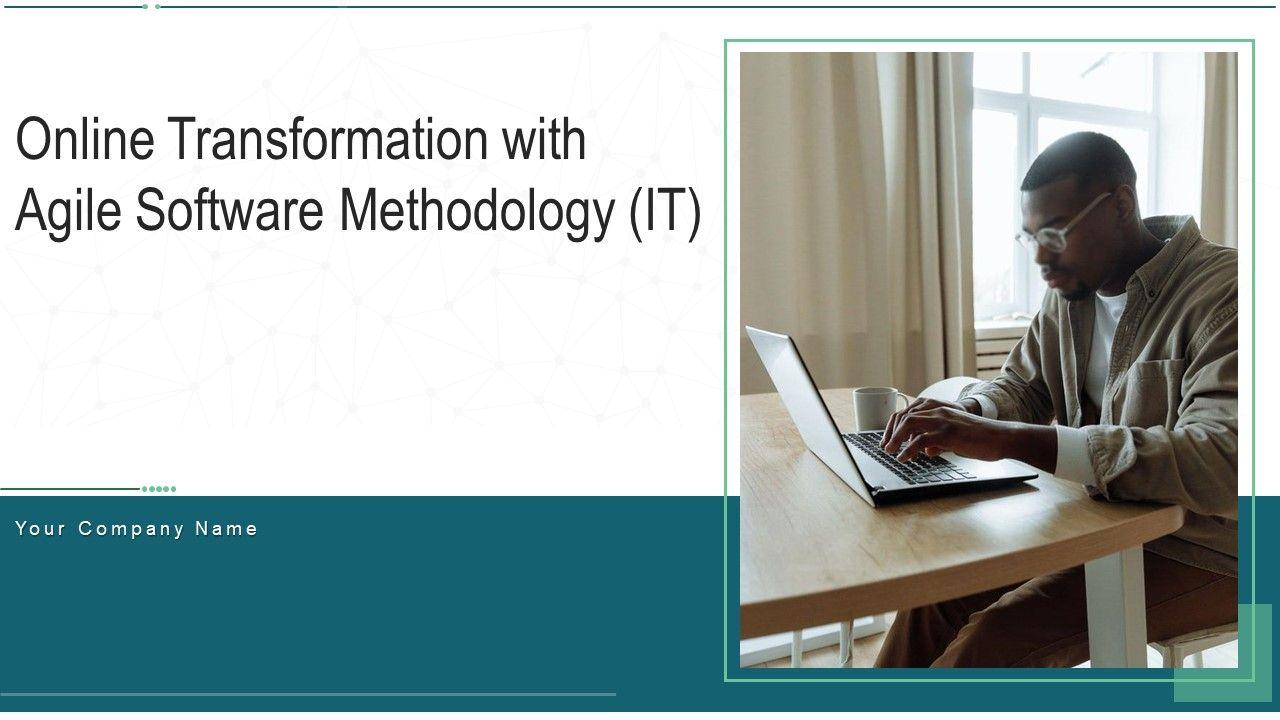 Online Transformation with Agile Software Methodology (IT)

Your Company Name